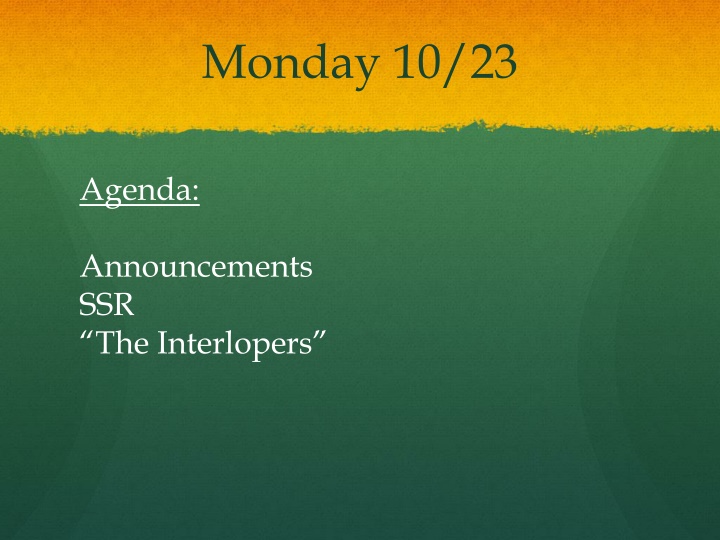 Monday 10/23

Agenda:

Announcements
SSR
“The Interlopers”